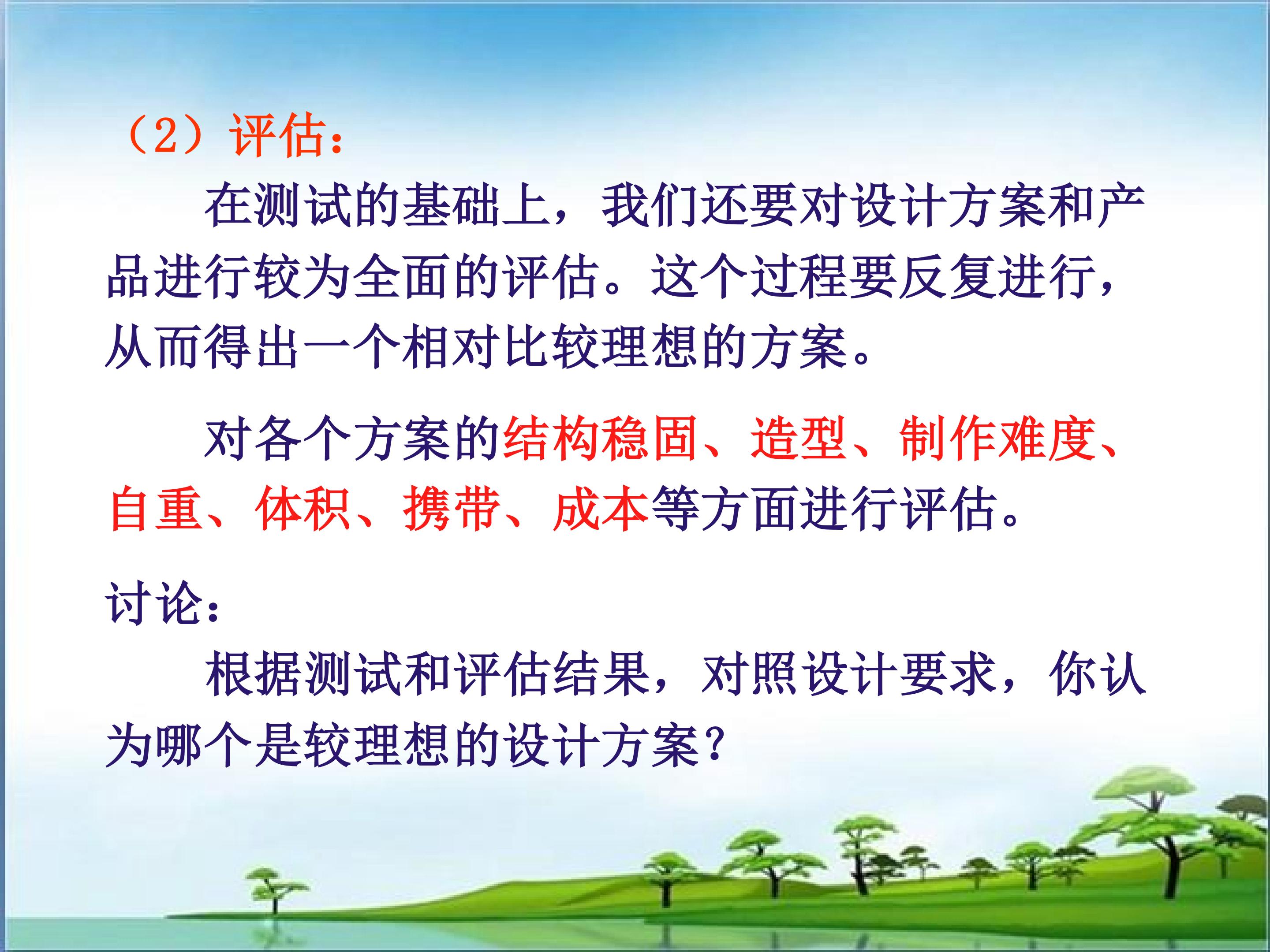 （2）评估：

在测试的基础上，我们还要对设计方案和产品进行较为全面的评估。这个过程要反复进行，从而得出一个相对比较理想的方案。

对各个方案的结构稳固、造型、制作难度、自重、体积、携带、成本等方面进行评估。

讨论：

根据测试和评估结果，对照设计要求，你认为哪个是较理想的设计方案？